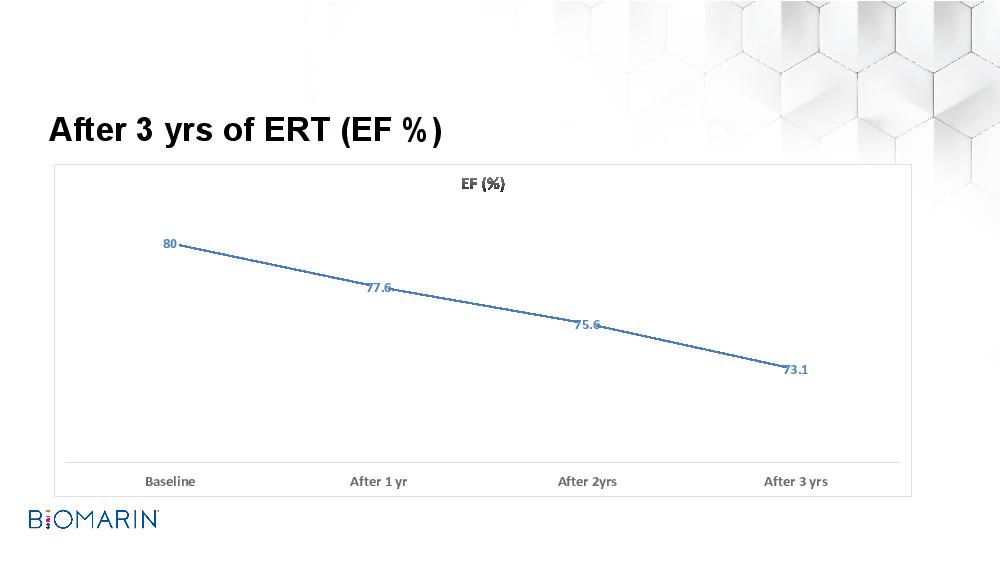 After 3 yrs of ERT (EF %)

EF (%)

80
77.6
75.6
73.1

Baseline
After 1 yr
After 2yrs
After 3 yrs

BIOMARIN